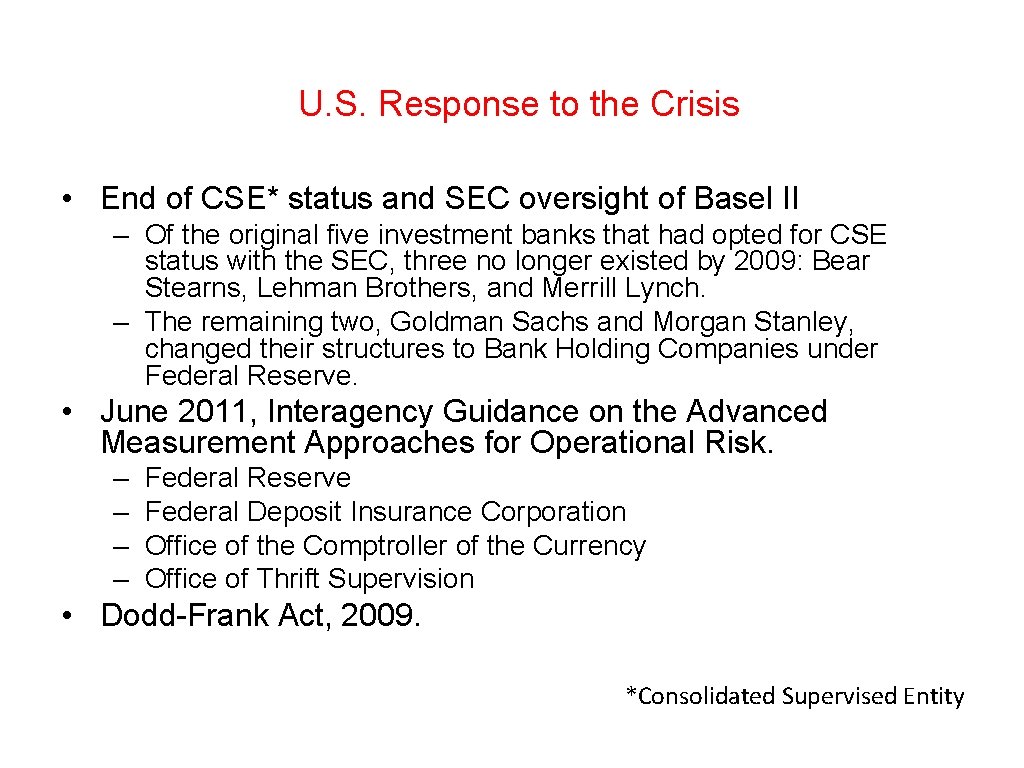 U.S. Response to the Crisis

• End of CSE* status and SEC oversight of Basel II
– Of the original five investment banks that had opted for CSE status with the SEC, three no longer existed by 2009: Bear Stearns, Lehman Brothers, and Merrill Lynch.
– The remaining two, Goldman Sachs and Morgan Stanley, changed their structures to Bank Holding Companies under Federal Reserve.

• June 2011, Interagency Guidance on the Advanced Measurement Approaches for Operational Risk.
– Federal Reserve
– Federal Deposit Insurance Corporation
– Office of the Comptroller of the Currency
– Office of Thrift Supervision

• Dodd-Frank Act, 2009.

*Consolidated Supervised Entity